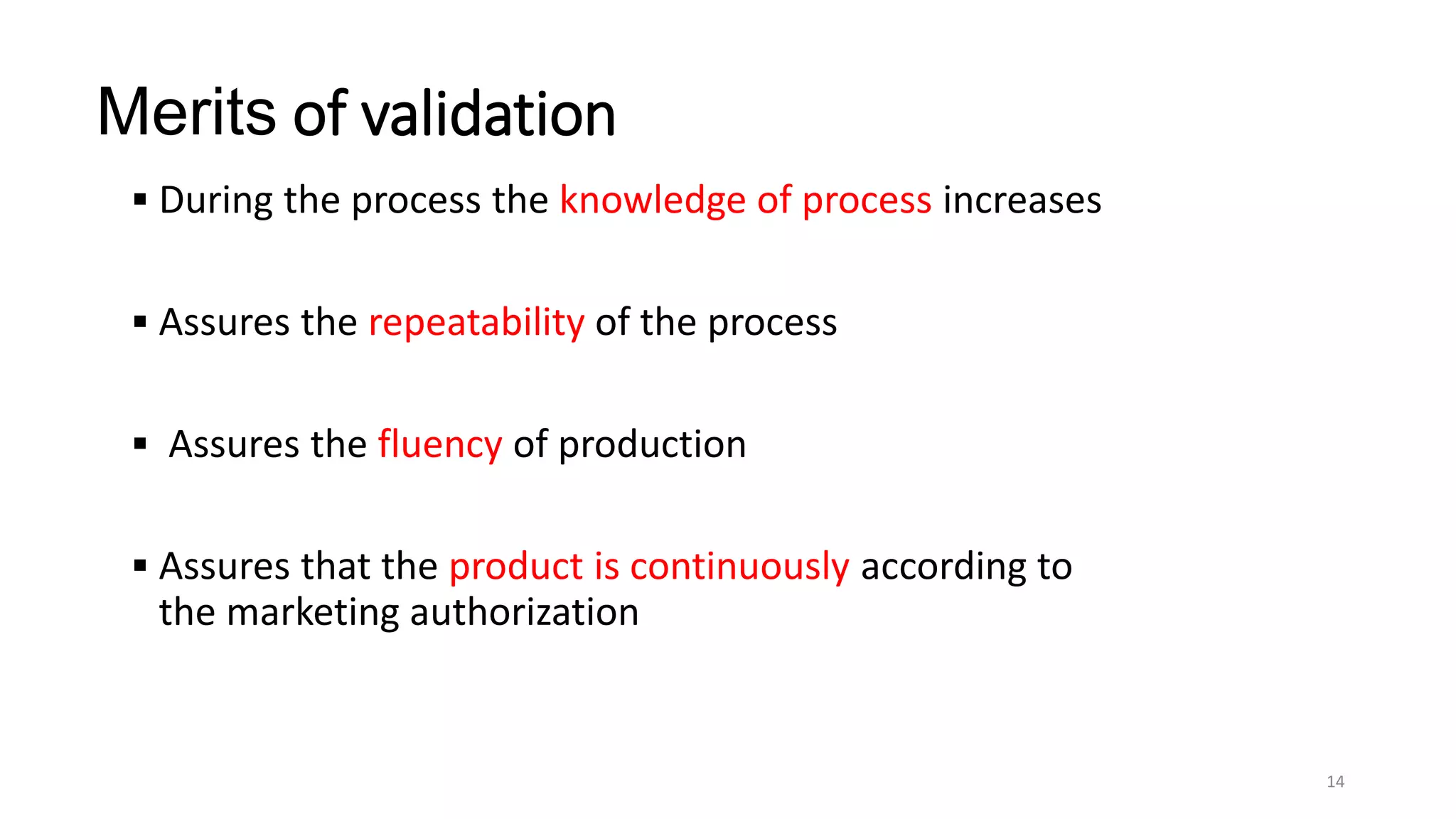 Merits of validation

▪ During the process the knowledge of process increases

▪ Assures the repeatability of the process

▪ Assures the fluency of production

▪ Assures that the product is continuously according to the marketing authorization

14